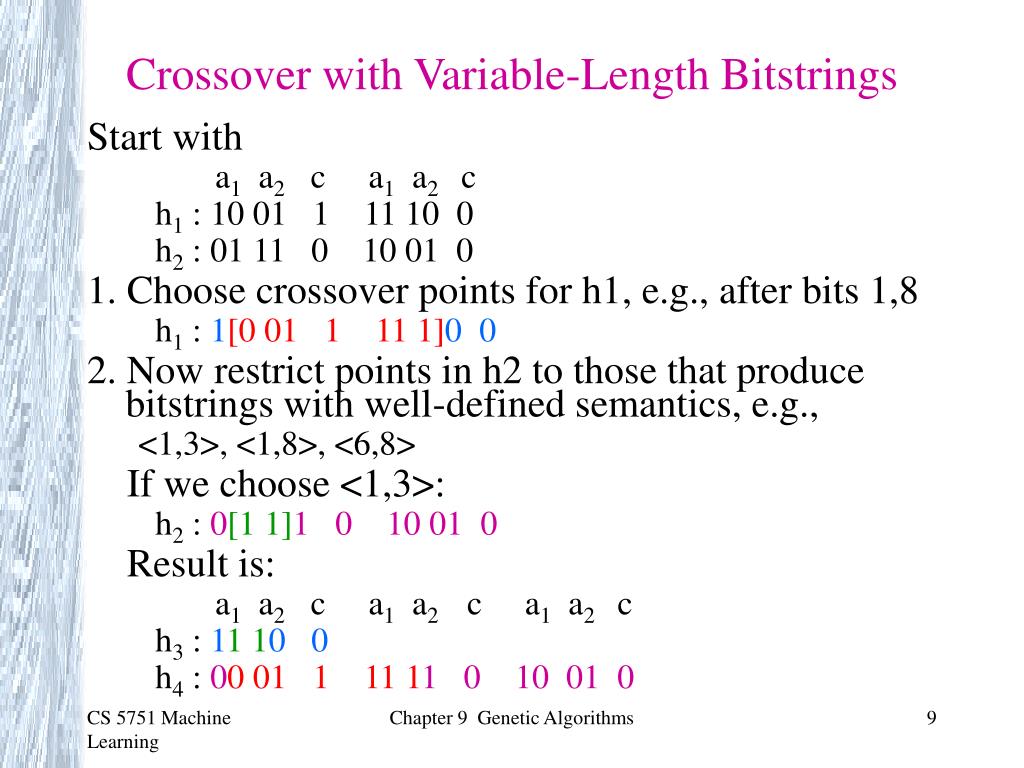 Crossover with Variable-Length Bitstrings

Start with

$a_1$ $a_2$ c $a_1$ $a_2$ c

$h_1$ : 10 01 1 11 10 0

$h_2$ : 01 11 0 10 01 0

1. Choose crossover points for h1, e.g., after bits 1,8

$h_1$ : 1[0 01 1 11 1]0 0

2. Now restrict points in h2 to those that produce bitstrings with well-defined semantics, e.g.,

<1,3>, <1,8>, <6,8>

If we choose <1,3>:

$h_2$ : 0[1 1]1 0 10 01 0

Result is:

$a_1$ $a_2$ c $a_1$ $a_2$ c $a_1$ $a_2$ c

$h_3$ : 11 10 0

$h_4$ : 00 01 1 11 11 0 10 01 0

CS 5751 Machine Learning

Chapter 9 Genetic Algorithms

9